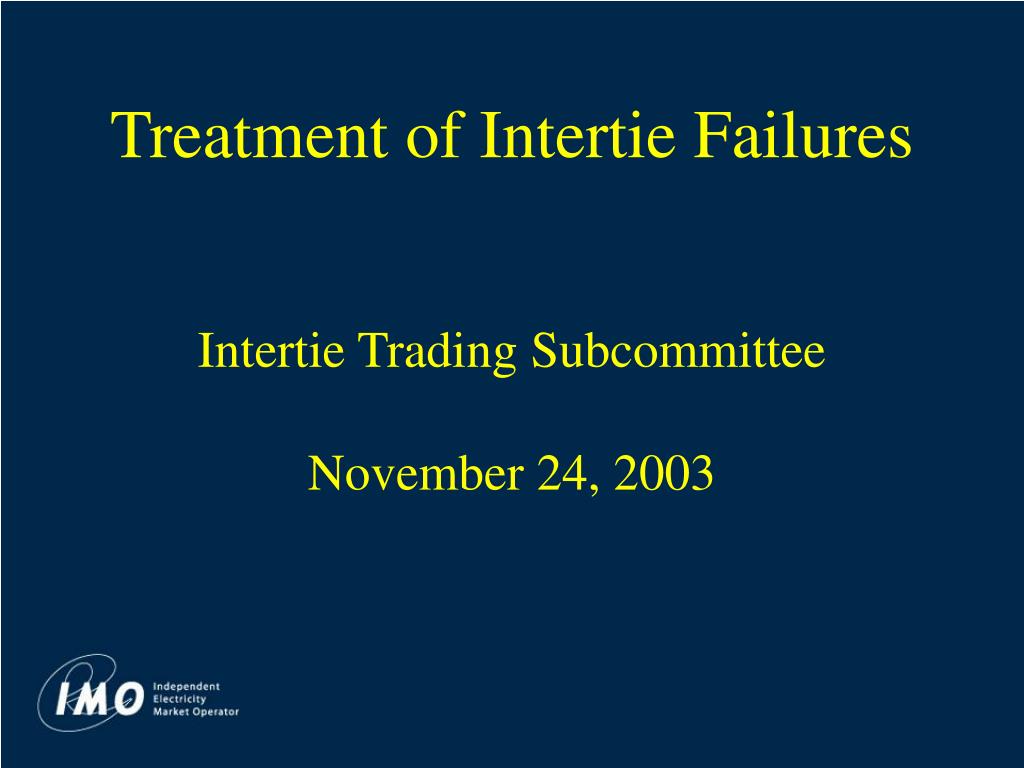 Treatment of Intertie Failures

Intertie Trading Subcommittee

November 24, 2003

IMO Independent Electricity Market Operator